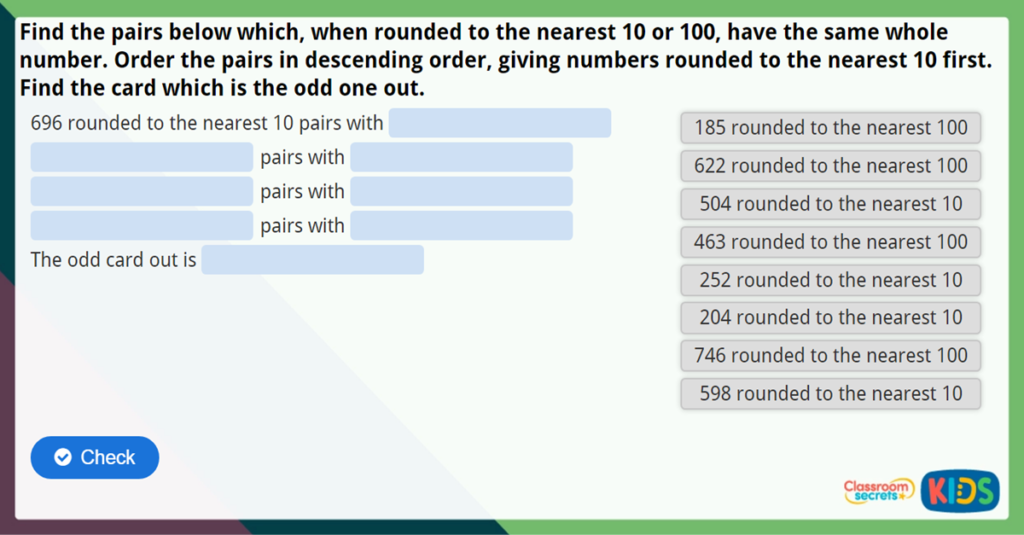 Find the pairs below which, when rounded to the nearest 10 or 100, have the same whole number. Order the pairs in descending order, giving numbers rounded to the nearest 10 first. Find the card which is the odd one out.

696 rounded to the nearest 10 pairs with

pairs with

pairs with

pairs with

The odd card out is

185 rounded to the nearest 100

622 rounded to the nearest 100

504 rounded to the nearest 10

463 rounded to the nearest 100

252 rounded to the nearest 10

204 rounded to the nearest 10

746 rounded to the nearest 100

598 rounded to the nearest 10

Check

Classroom secrets KIDS